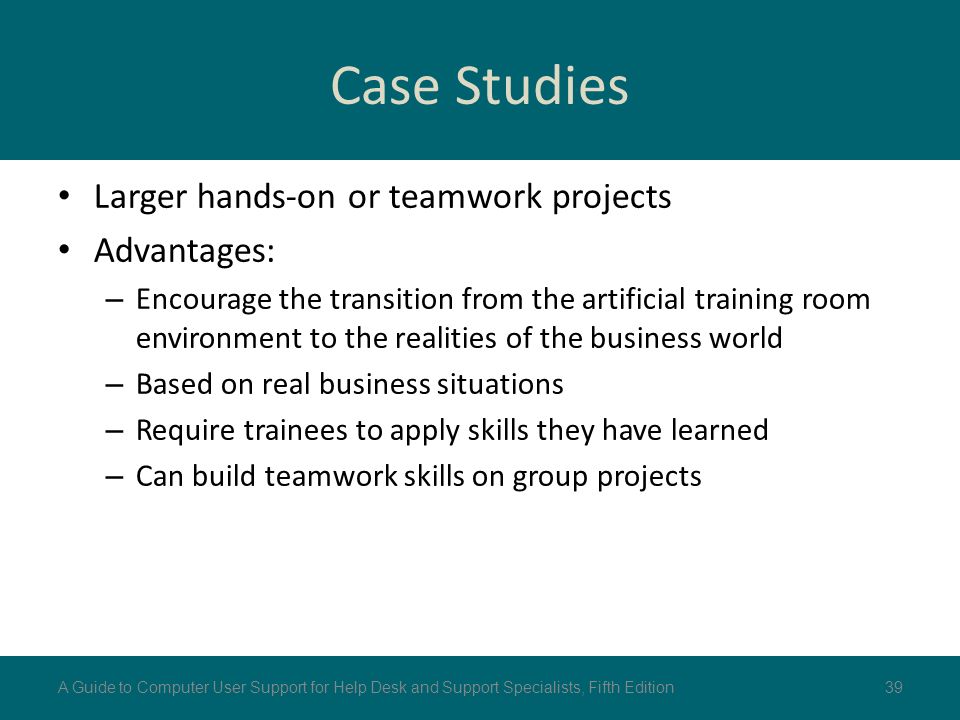 Case Studies

• Larger hands-on or teamwork projects
• Advantages:
– Encourage the transition from the artificial training room environment to the realities of the business world
– Based on real business situations
– Require trainees to apply skills they have learned
– Can build teamwork skills on group projects

A Guide to Computer User Support for Help Desk and Support Specialists, Fifth Edition

39